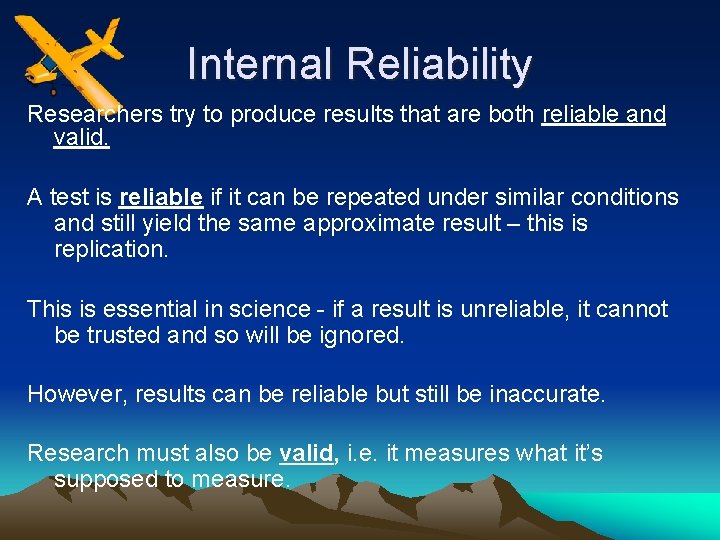 Internal Reliability

Researchers try to produce results that are both reliable and valid.

A test is reliable if it can be repeated under similar conditions and still yield the same approximate result – this is replication.

This is essential in science - if a result is unreliable, it cannot be trusted and so will be ignored.

However, results can be reliable but still be inaccurate.

Research must also be valid, i.e. it measures what it's supposed to measure.